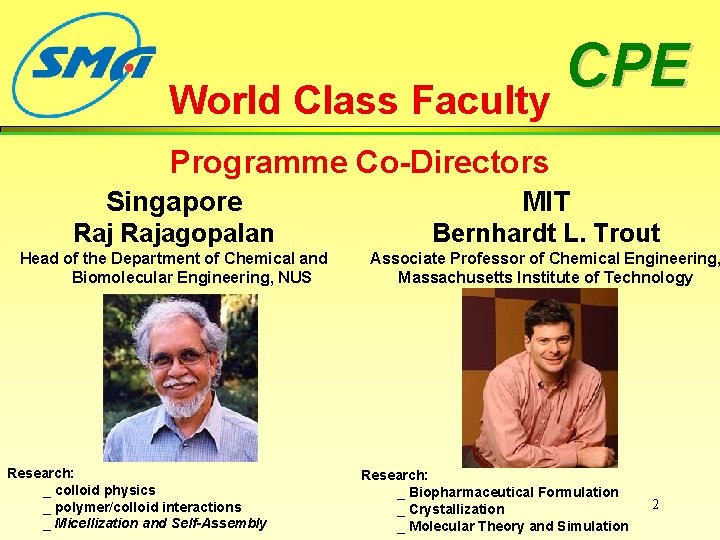 SMA

CPE

World Class Faculty

Programme Co-Directors

Singapore
Raj Rajagopalan
Head of the Department of Chemical and Biomolecular Engineering, NUS

Research:
_ colloid physics
_ polymer/colloid interactions
_ Micellization and Self-Assembly

MIT
Bernhardt L. Trout
Associate Professor of Chemical Engineering, Massachusetts Institute of Technology

Research:
_ Biopharmaceutical Formulation
_ Crystallization
_ Molecular Theory and Simulation

2